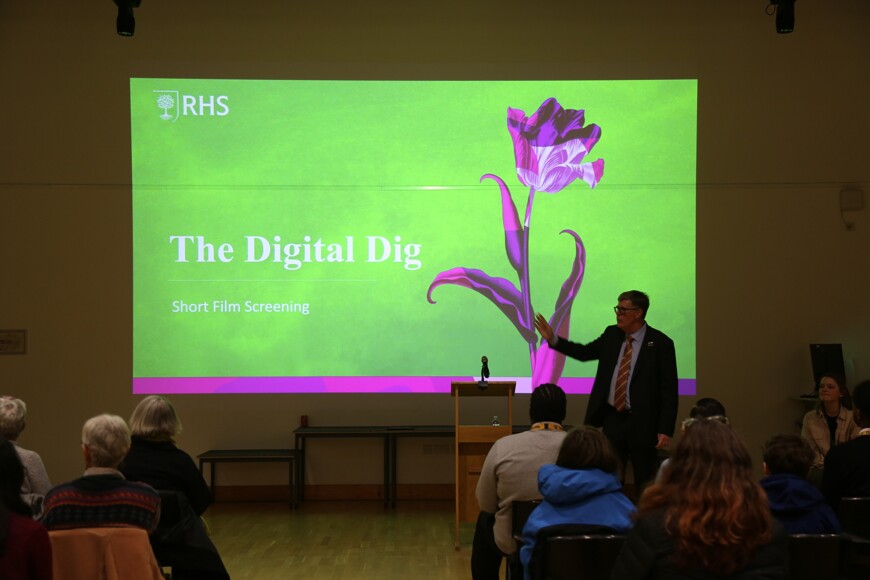 RHS

The Digital Dig

Short Film Screening